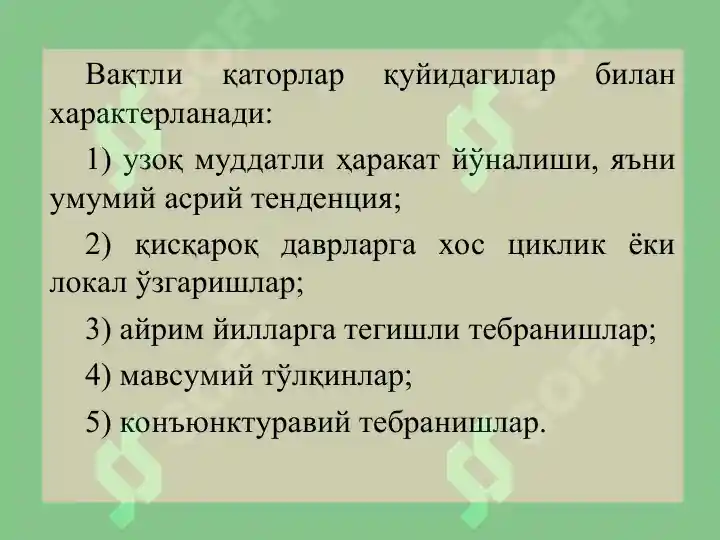 Вақтли қаторлар қуйидагилар билан характерланади:

1) узоқ муддатли ҳаракат йўналиши, яъни умумий асрий тенденция;

2) қисқароқ даврларга хос циклик ёки локал ўзгаришлар;

3) айрим йилларга тегишли тебранишлар;

4) мавсумий тўлқинлар;

5) конъюнктуравий тебранишлар.